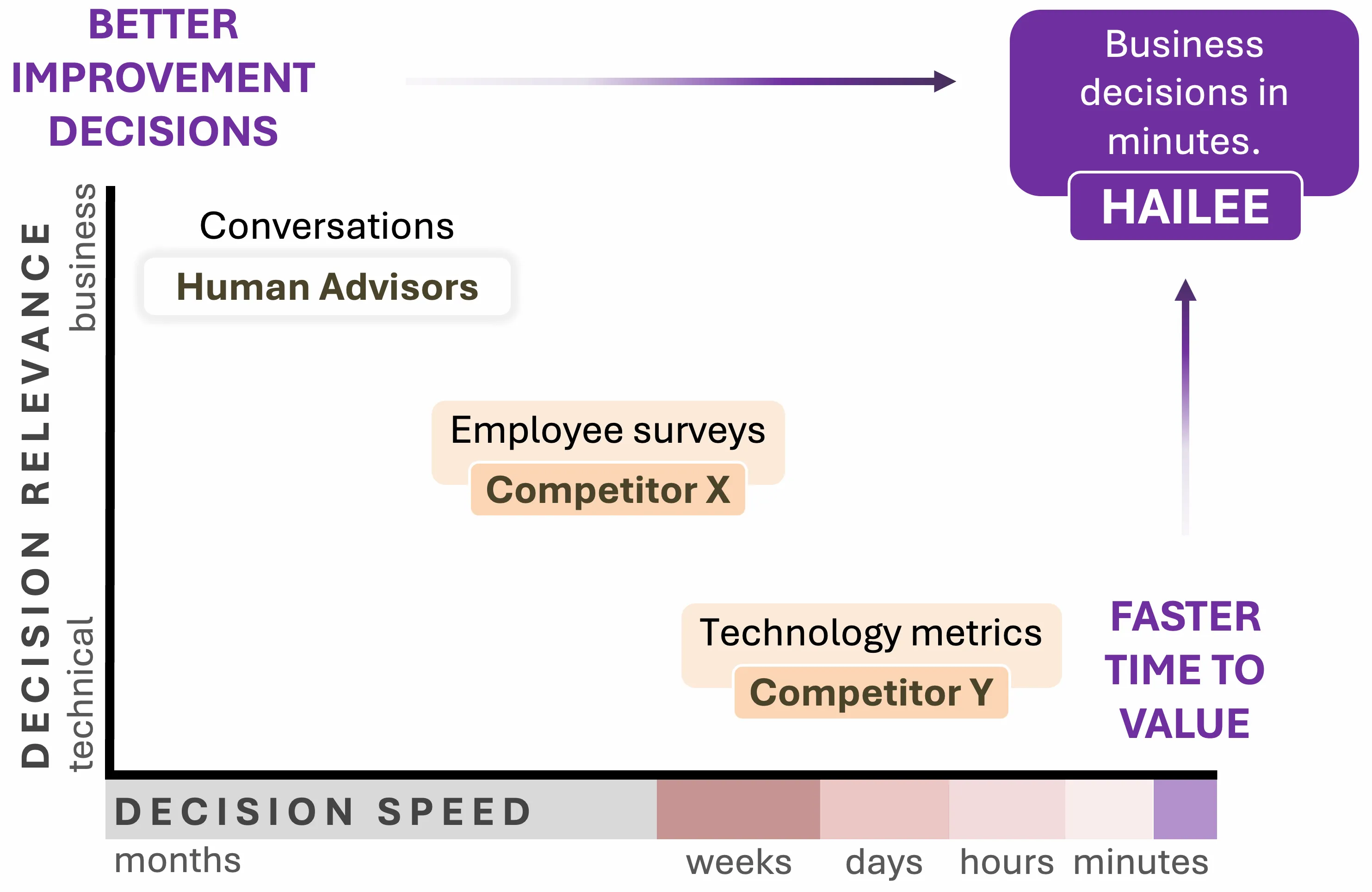 BETTER IMPROVEMENT DECISIONS

Business decisions in minutes.

HAILEE

DECISION RELEVANCE

business

technical

Conversations

Human Advisors

Employee surveys

Competitor X

Technology metrics

Competitor Y

FASTER TIME TO VALUE

DECISION SPEED

months

weeks

days

hours

minutes